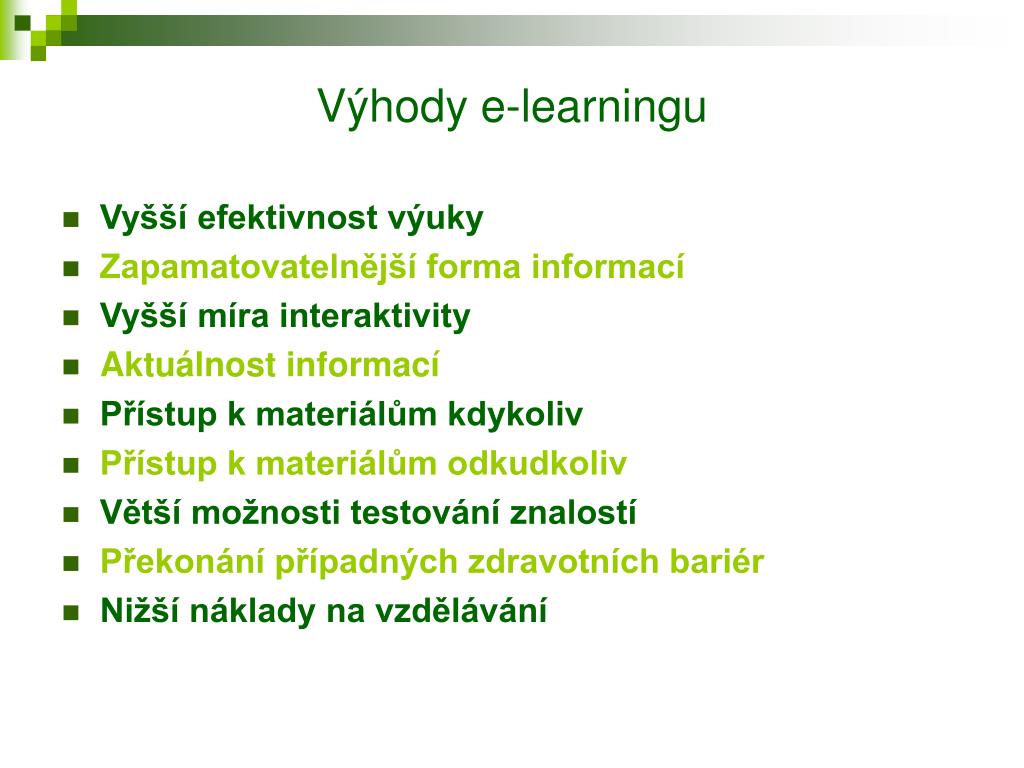 Výhody e-learningu

- Vyšší efektivnost výuky
- Zapamatovatelnější forma informací
- Vyšší míra interaktivity
- Aktuálnost informací
- Přístup k materiálům kdykoliv
- Přístup k materiálům odkudkoliv
- Větší možnosti testování znalostí
- Překonání případných zdravotních bariér
- Nižší náklady na vzdělávání